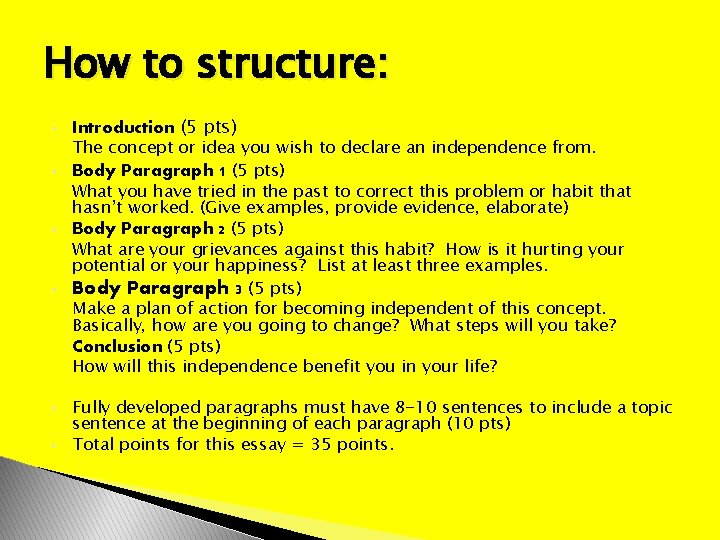 How to structure:

Introduction (5 pts)
The concept or idea you wish to declare an independence from.

Body Paragraph 1 (5 pts)
What you have tried in the past to correct this problem or habit that hasn't worked. (Give examples, provide evidence, elaborate)

Body Paragraph 2 (5 pts)
What are your grievances against this habit? How is it hurting your potential or your happiness? List at least three examples.

Body Paragraph 3 (5 pts)
Make a plan of action for becoming independent of this concept. Basically, how are you going to change? What steps will you take?

Conclusion (5 pts)
How will this independence benefit you in your life?

Fully developed paragraphs must have 8-10 sentences to include a topic sentence at the beginning of each paragraph (10 pts)

Total points for this essay = 35 points.